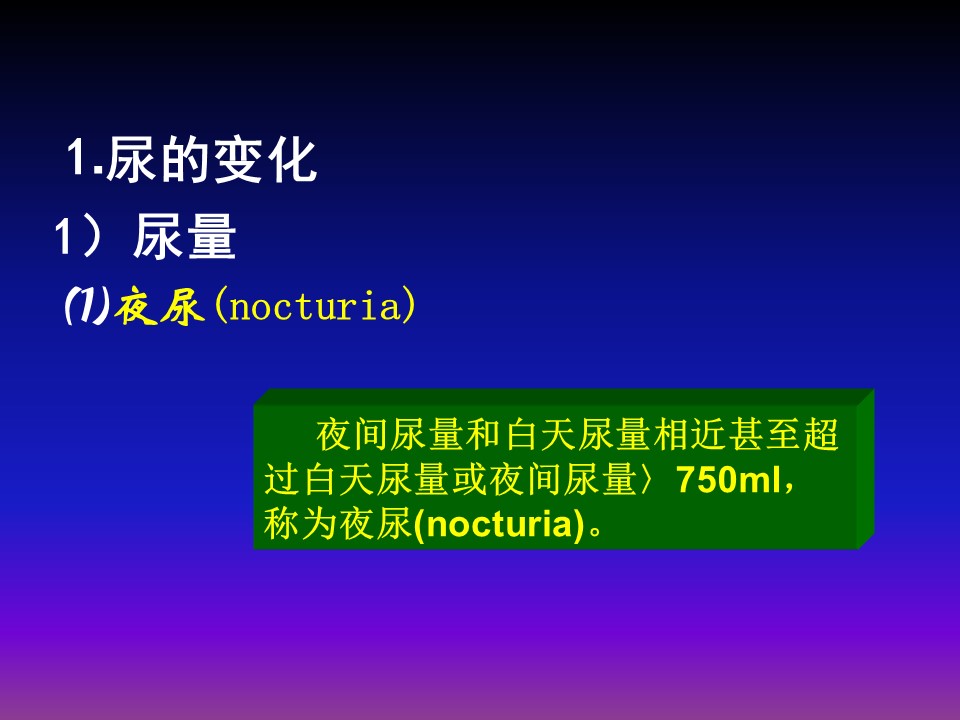 1.尿的变化

1）尿量

⑴夜尿(nocturia)

夜间尿量和白天尿量相近甚至超过白天尿量或夜间尿量〉750ml，称为夜尿(nocturia)。